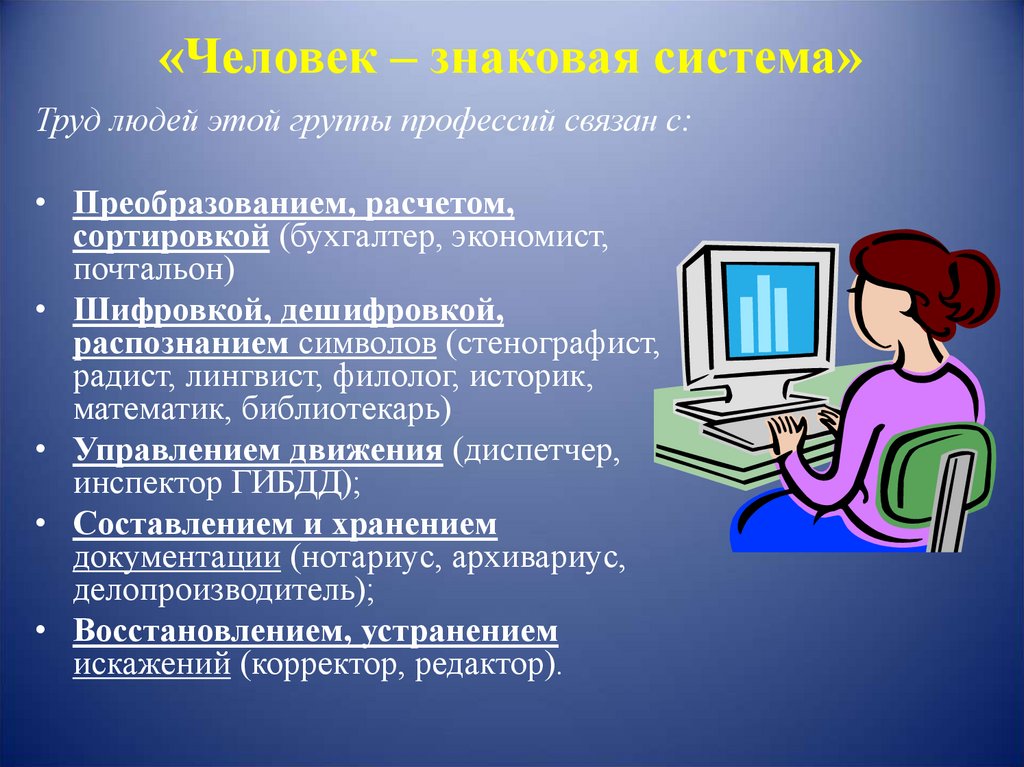 «Человек – знаковая система»

Труд людей этой группы профессий связан с:

• Преобразованием, расчетом, сортировкой (бухгалтер, экономист, почтальон)
• Шифровкой, дешифровкой, распознанием символов (стенографист, радист, лингвист, филолог, историк, математик, библиотекарь)
• Управлением движения (диспетчер, инспектор ГИБДД);
• Составлением и хранением документации (нотариус, архивариус, делопроизводитель);
• Восстановлением, устранением искажений (корректор, редактор).